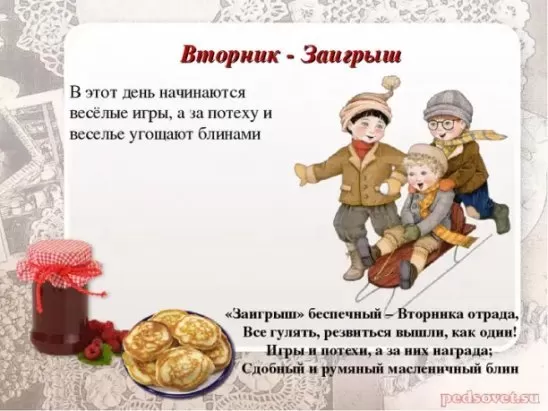 Вторник - Заигрыш

В этот день начинаются весёлые игры, а за потеху и веселье угощают блинами

«Заигрыш» беспечный – Вторника отрада,
Все гулять, резвиться вышли, как один!
Игры и потехи, а за них награда;
Сдобный и румяный масленичный блин

pedsovet.su